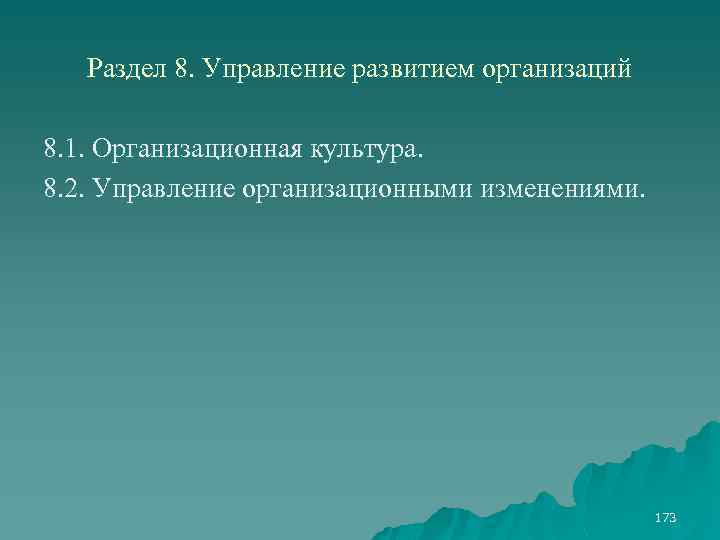 Раздел 8. Управление развитием организаций

8.1. Организационная культура.
8.2. Управление организационными изменениями.

173